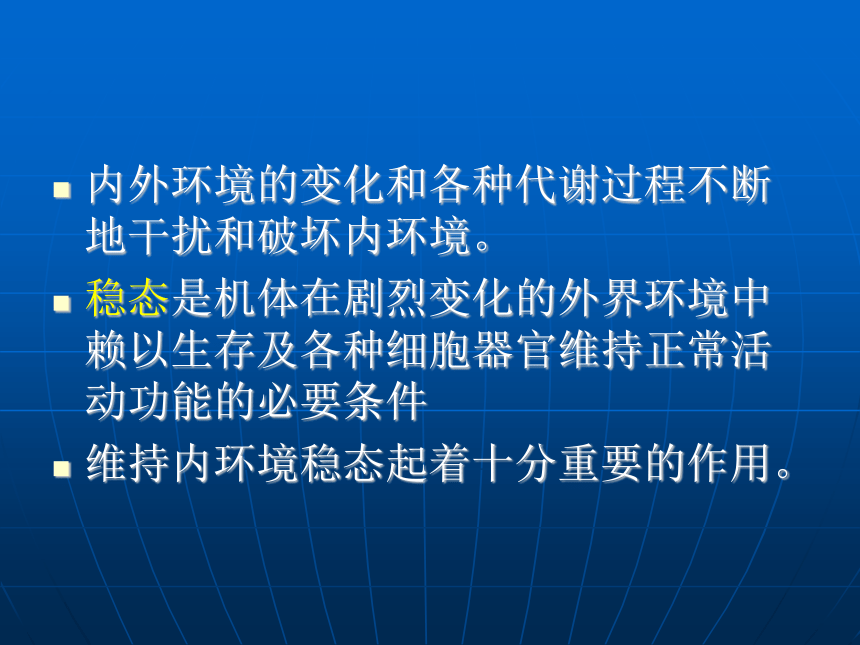 内外环境的变化和各种代谢过程不断地干扰和破坏内环境。

稳态是机体在剧烈变化的外界环境中赖以生存及各种细胞器官维持正常活动功能的必要条件

维持内环境稳态起着十分重要的作用。